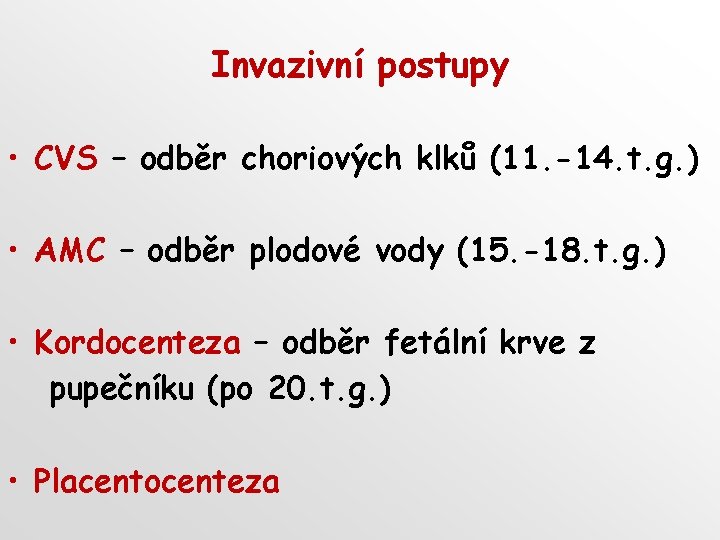 Invazivní postupy

• CVS – odběr choriových klků (11.-14.t.g.)

• AMC – odběr plodové vody (15.-18.t.g.)

• Kordocenteza – odběr fetální krve z pupečníku (po 20.t.g.)

• Placentocenteza